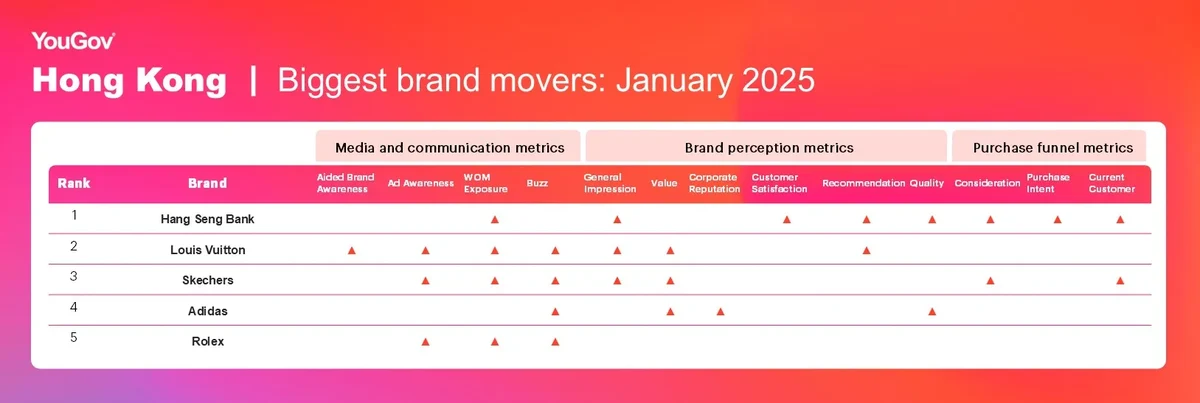 YouGov

Hong Kong | Biggest brand movers: January 2025

| | | Media and communication metrics | | | | Brand perception metrics | | | | | | Purchase funnel metrics | | |
|---|---|---|---|---|---|---|---|---|---|---|---|---|---|---|
| Rank | Brand | Aided Brand Awareness | Ad Awareness | WOM Exposure | Buzz | General Impression | Value | Corporate Reputation | Customer Satisfaction | Recommendation | Quality | Consideration | Purchase Intent | Current Customer |
| 1 | Hang Seng Bank | | | ▲ | | ▲ | | | ▲ | ▲ | ▲ | ▲ | ▲ | ▲ |
| 2 | Louis Vuitton | ▲ | ▲ | ▲ | ▲ | ▲ | ▲ | | | ▲ | | | | |
| 3 | Skechers | | ▲ | ▲ | ▲ | ▲ | ▲ | | | | | ▲ | | ▲ |
| 4 | Adidas | | | | ▲ | | ▲ | ▲ | | | ▲ | | | |
| 5 | Rolex | | ▲ | ▲ | ▲ | | | | | | | | | |